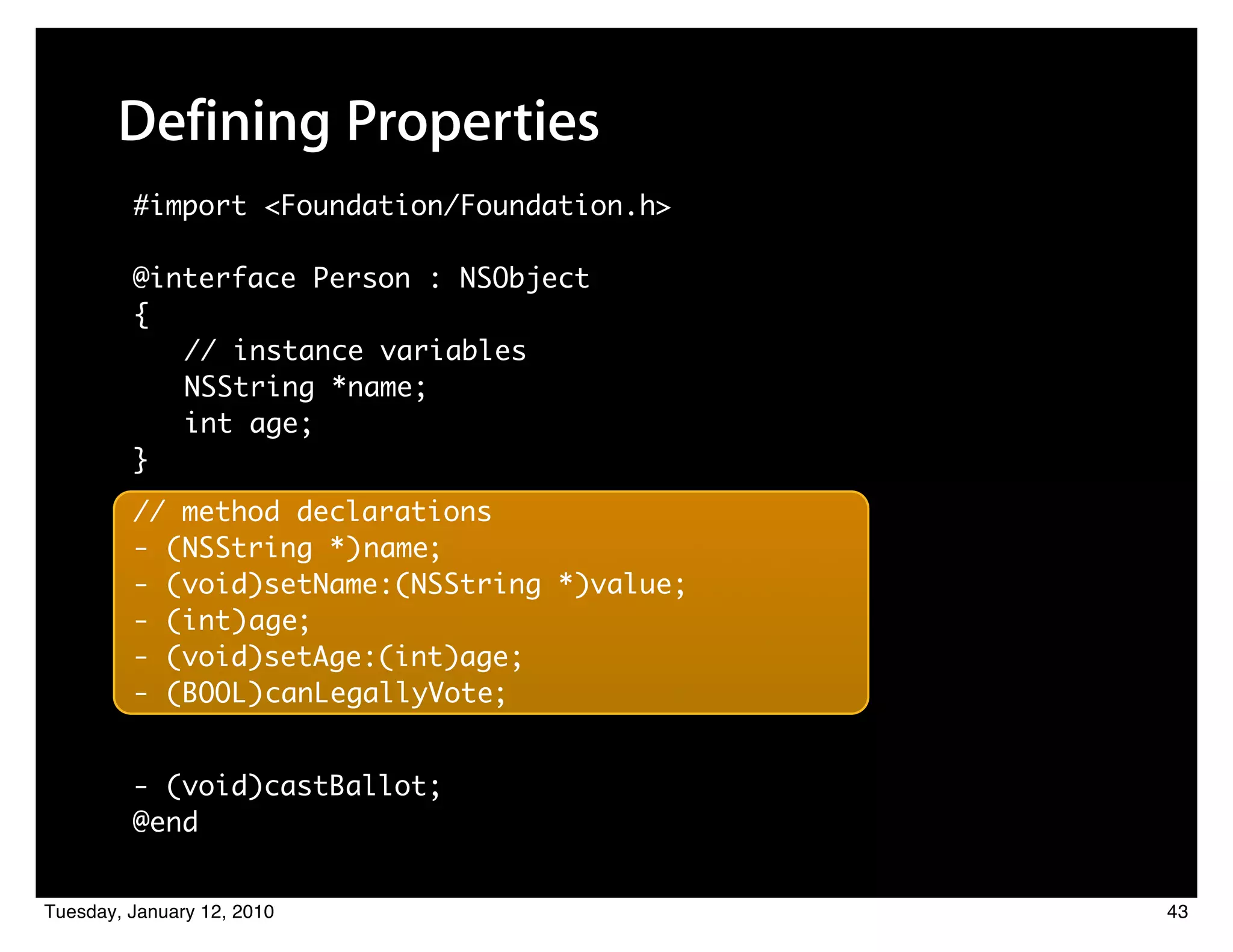 Defining Properties

#import <Foundation/Foundation.h>

@interface Person : NSObject
{
    // instance variables
    NSString *name;
    int age;
}

// method declarations
- (NSString *)name;
- (void)setName:(NSString *)value;
- (int)age;
- (void)setAge:(int)age;
- (BOOL)canLegallyVote;

- (void)castBallot;
@end

Tuesday, January 12, 2010

43